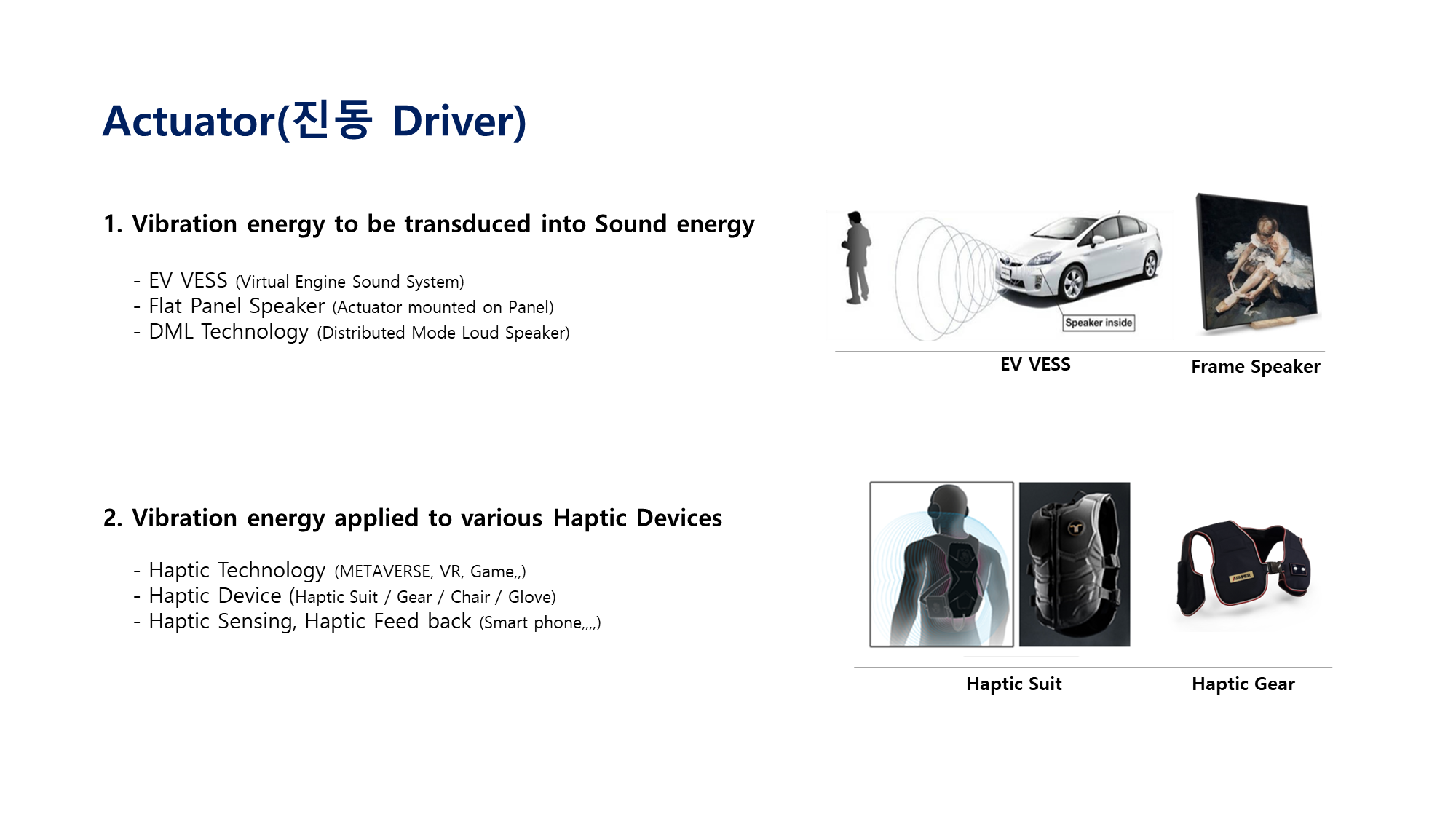 Actuator(진동 Driver)

1. Vibration energy to be transduced into Sound energy

- EV VESS (Virtual Engine Sound System)
- Flat Panel Speaker (Actuator mounted on Panel)
- DML Technology (Distributed Mode Loud Speaker)

Speaker inside

EV VESS

Frame Speaker

2. Vibration energy applied to various Haptic Devices

- Haptic Technology (METAVERSE, VR, Game,,)
- Haptic Device (Haptic Suit / Gear / Chair / Glove)
- Haptic Sensing, Haptic Feed back (Smart phone,,,,)

Haptic Suit

Haptic Gear